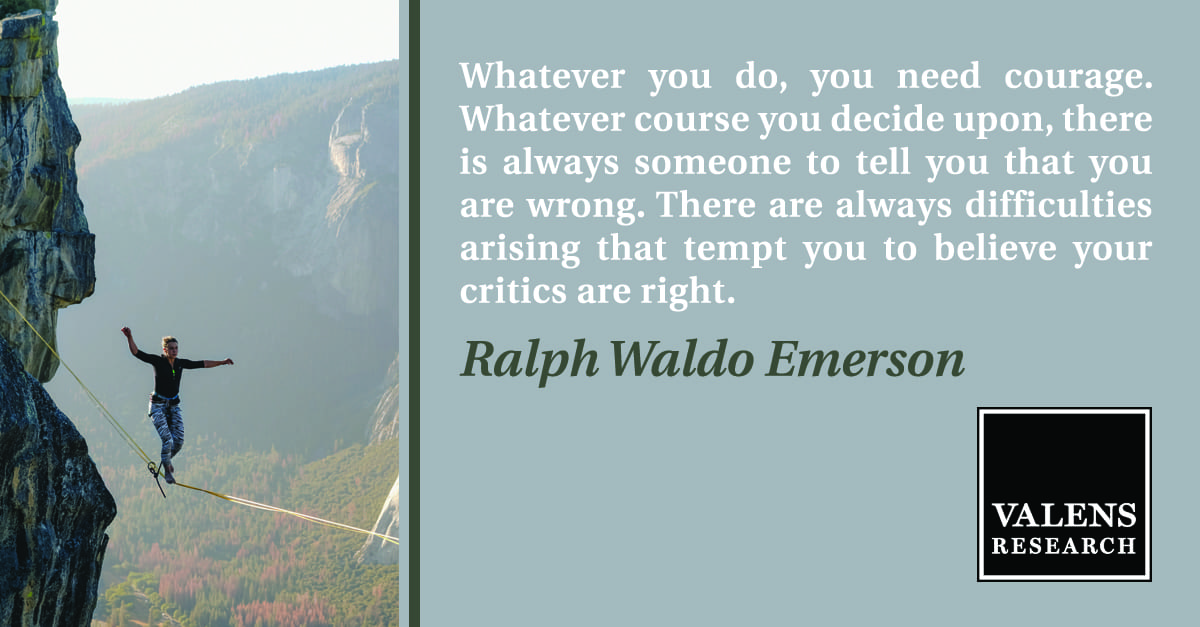 Whatever you do, you need courage. Whatever course you decide upon, there is always someone to tell you that you are wrong. There are always difficulties arising that tempt you to believe your critics are right.

Ralph Waldo Emerson

VALENS
RESEARCH